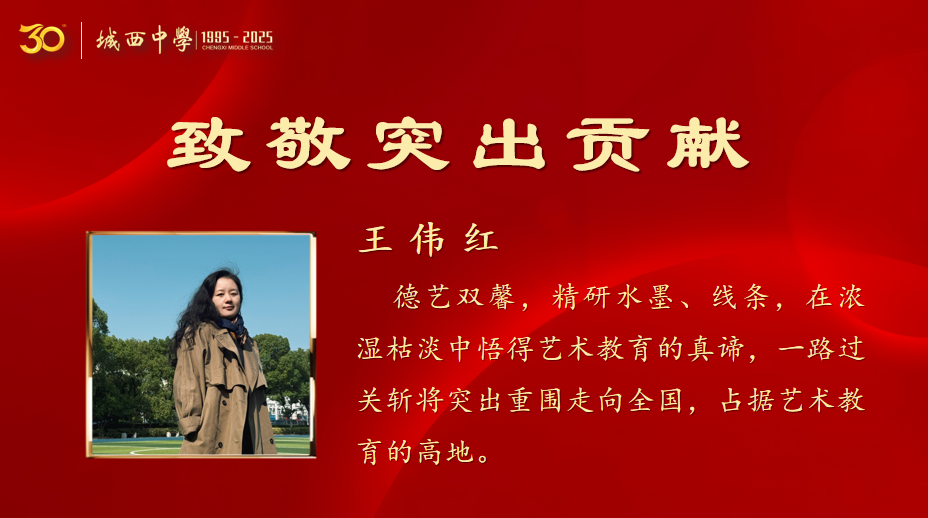 30 城西中學 1995 - 2025 CHENGXI MIDDLE SCHOOL

致敬突出贡献

王伟红

德艺双馨，精研水墨、线条，在浓湿枯淡中悟得艺术教育的真谛，一路过关斩将突出重围走向全国，占据艺术教育的高地。